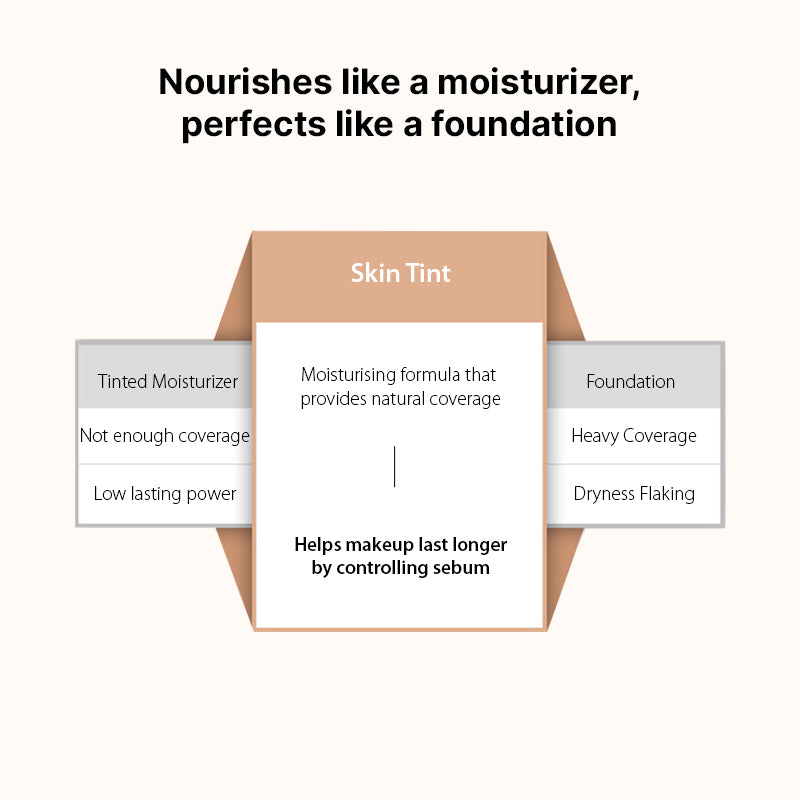 Nourishes like a moisturizer, perfects like a foundation

Tinted Moisturizer

Not enough coverage

Low lasting power

Skin Tint

Moisturising formula that provides natural coverage

Helps makeup last longer by controlling sebum

Foundation

Heavy Coverage

Dryness Flaking